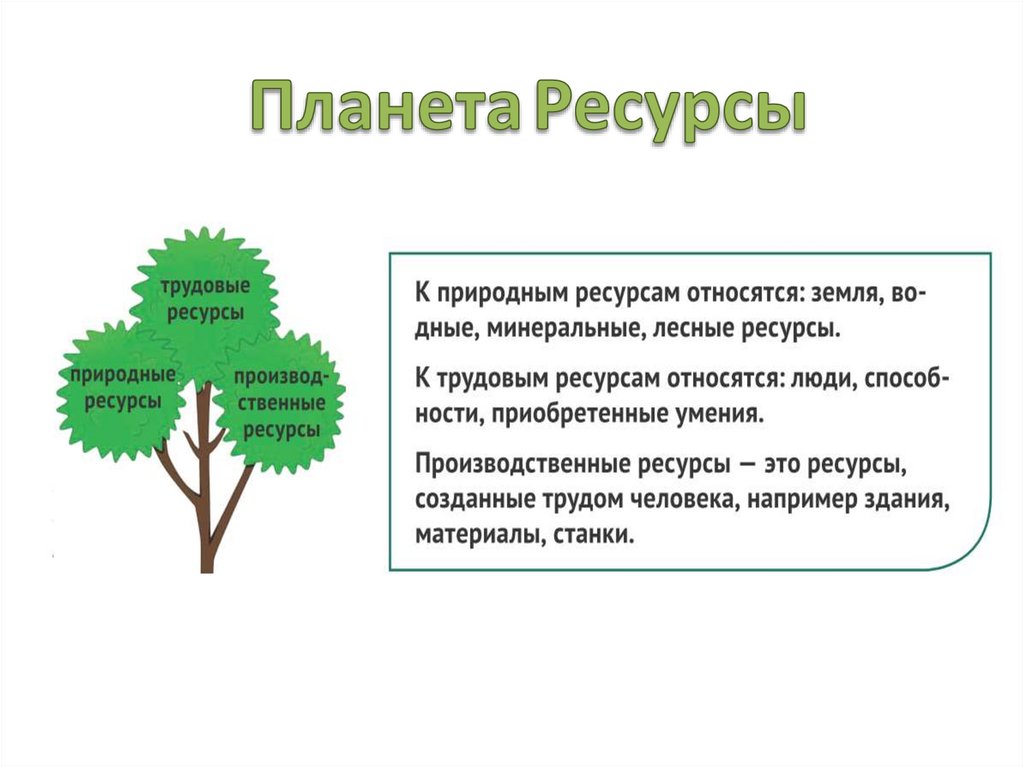 Планета Ресурсы

трудовые ресурсы

природные ресурсы

производственные ресурсы

К природным ресурсам относятся: земля, водные, минеральные, лесные ресурсы.

К трудовым ресурсам относятся: люди, способности, приобретенные умения.

Производственные ресурсы — это ресурсы, созданные трудом человека, например здания, материалы, станки.